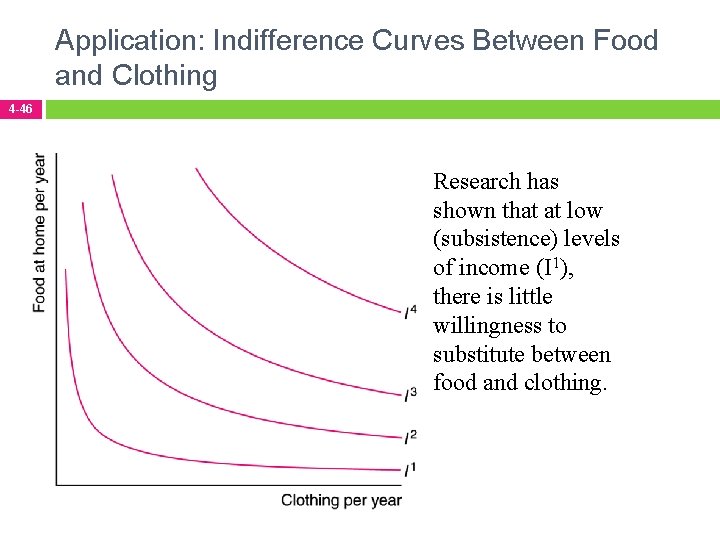 Application: Indifference Curves Between Food and Clothing

4-46

Food at home per year

$I^4$

$I^3$

$I^2$

$I^1$

Clothing per year

Research has shown that at low (subsistence) levels of income ($I^1$), there is little willingness to substitute between food and clothing.